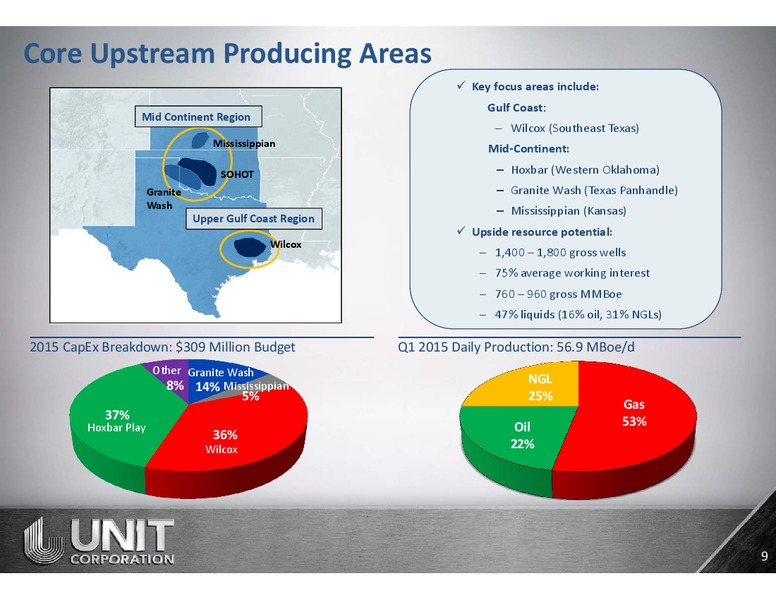 Core Upstream Producing Areas

Mid Continent Region

Mississippian

SOHOT

Granite Wash

Upper Gulf Coast Region

Wilcox

✓ Key focus areas include:

Gulf Coast:

– Wilcox (Southeast Texas)

Mid-Continent:

– Hoxbar (Western Oklahoma)

– Granite Wash (Texas Panhandle)

– Mississippian (Kansas)

✓ Upside resource potential:

– 1,400 – 1,800 gross wells

– 75% average working interest

– 760 – 960 gross MMBoe

– 47% liquids (16% oil, 31% NGLs)

2015 CapEx Breakdown: $309 Million Budget

Other 8%

Granite Wash 14%

Mississippian 5%

37% Hoxbar Play

36% Wilcox

Q1 2015 Daily Production: 56.9 MBoe/d

NGL 25%

Gas 53%

Oil 22%

UNIT CORPORATION

9